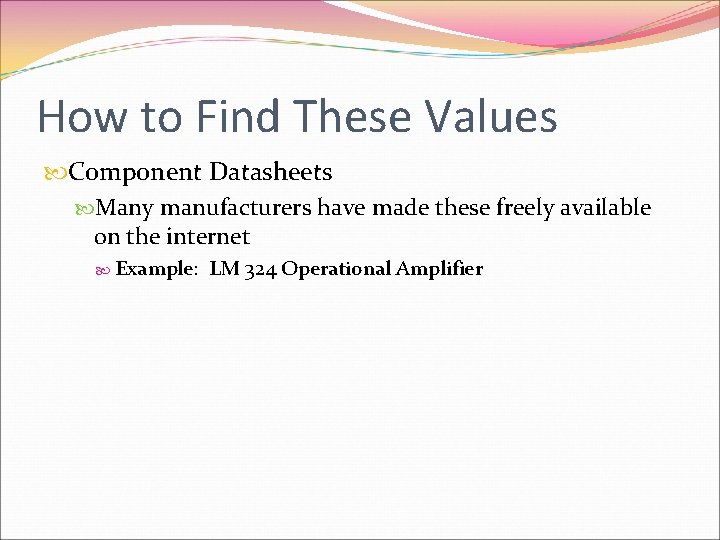 How to Find These Values

Component Datasheets

Many manufacturers have made these freely available on the internet

Example: LM 324 Operational Amplifier